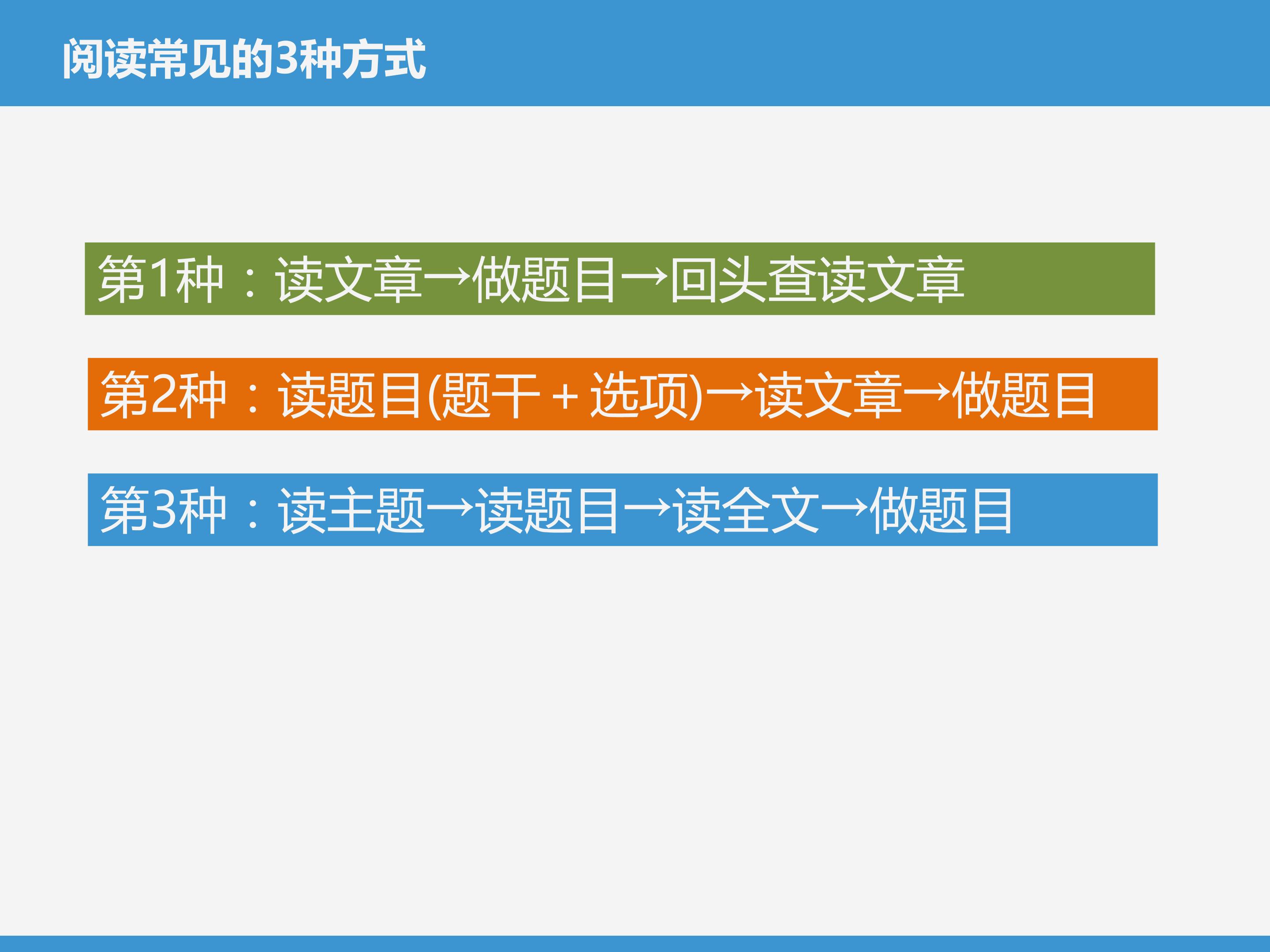 阅读常见的3种方式

第1种：读文章→做题目→回头查读文章

第2种：读题目(题干＋选项)→读文章→做题目

第3种：读主题→读题目→读全文→做题目